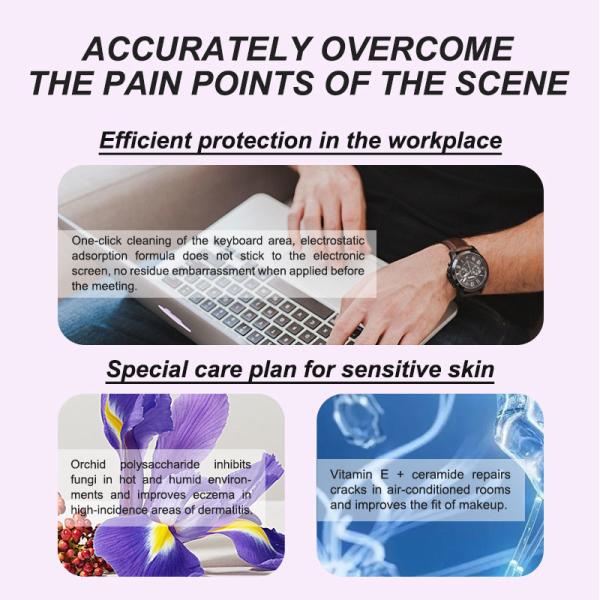 ACCURATELY OVERCOME THE PAIN POINTS OF THE SCENE

Efficient protection in the workplace

One-click cleaning of the keyboard area, electrostatic adsorption formula does not stick to the electronic screen, no residue embarrassment when applied before the meeting.

Special care plan for sensitive skin

Orchid polysaccharide inhibits fungi in hot and humid environments and improves eczema in high-incidence areas of dermatitis.

Vitamin E + ceramide repairs cracks in air-conditioned rooms and improves the fit of makeup.